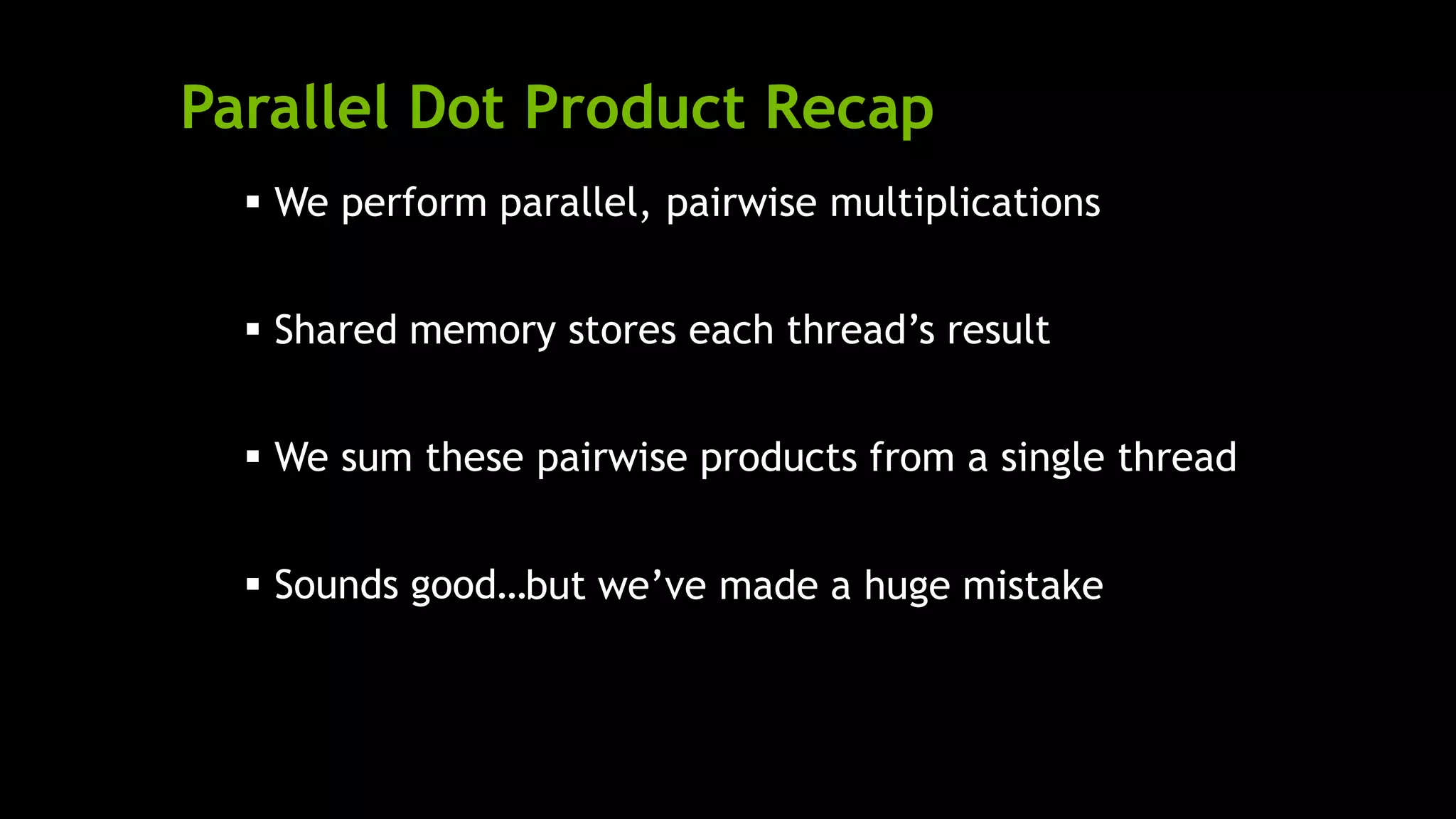 Parallel Dot Product Recap

▪ We perform parallel, pairwise multiplications

▪ Shared memory stores each thread’s result

▪ We sum these pairwise products from a single thread

▪ Sounds good…but we’ve made a huge mistake